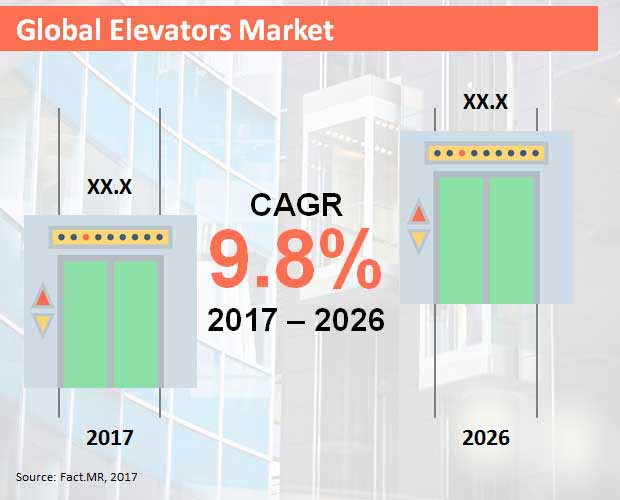 Global Elevators Market

XX.X

XX.X

CAGR
9.8%
2017 – 2026

2017

2026

Source: Fact.MR, 2017